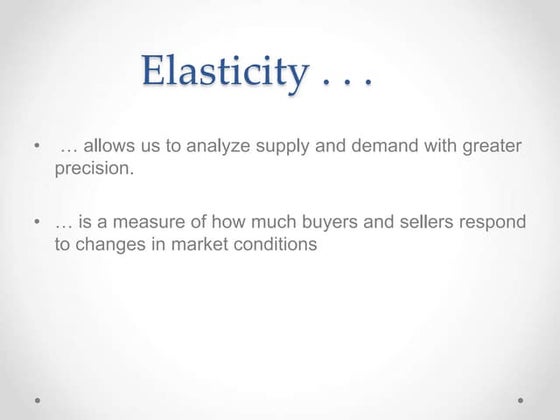 Elasticity . . .

• … allows us to analyze supply and demand with greater precision.

• … is a measure of how much buyers and sellers respond to changes in market conditions